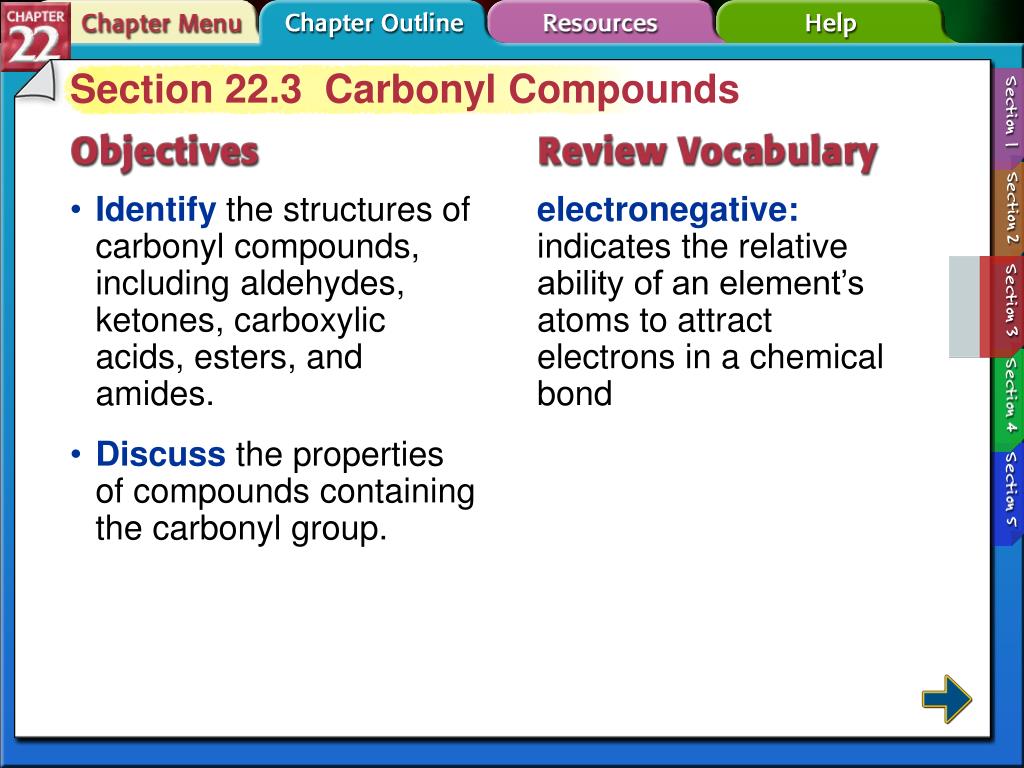 CHAPTER 22

Chapter Menu

Chapter Outline

Resources

Help

Section 22.3 Carbonyl Compounds

Objectives

• Identify the structures of carbonyl compounds, including aldehydes, ketones, carboxylic acids, esters, and amides.

• Discuss the properties of compounds containing the carbonyl group.

Review Vocabulary

electronegative: indicates the relative ability of an element's atoms to attract electrons in a chemical bond

Section 1

Section 2

Section 3

Section 4

Section 5